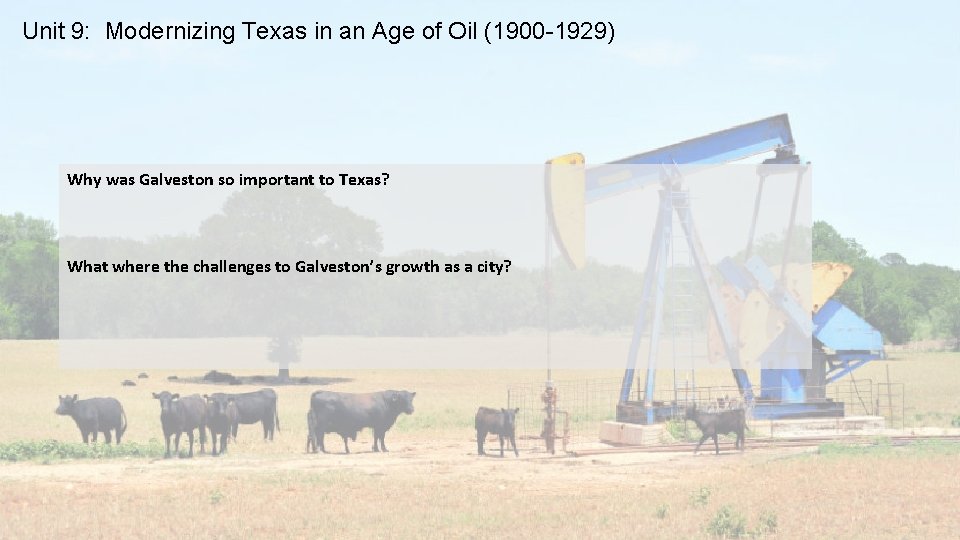 Unit 9: Modernizing Texas in an Age of Oil (1900-1929)

Why was Galveston so important to Texas?

What where the challenges to Galveston's growth as a city?